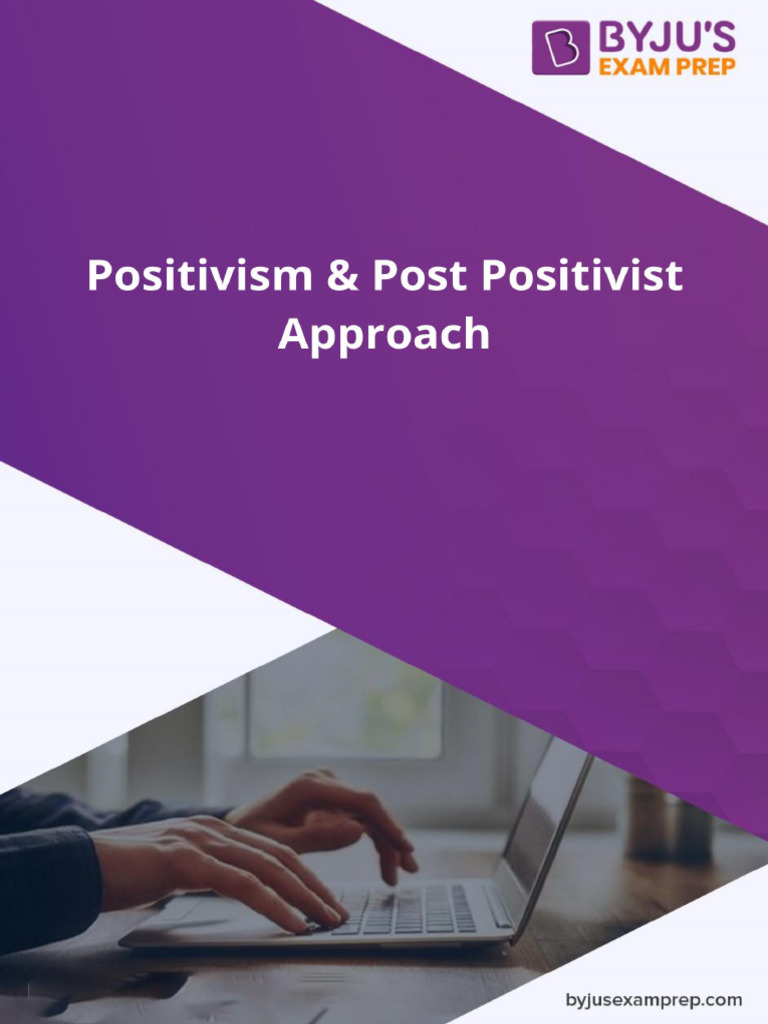 BYJU'S
EXAM PREP

Positivism & Post Positivist Approach

byjusexamprep.com